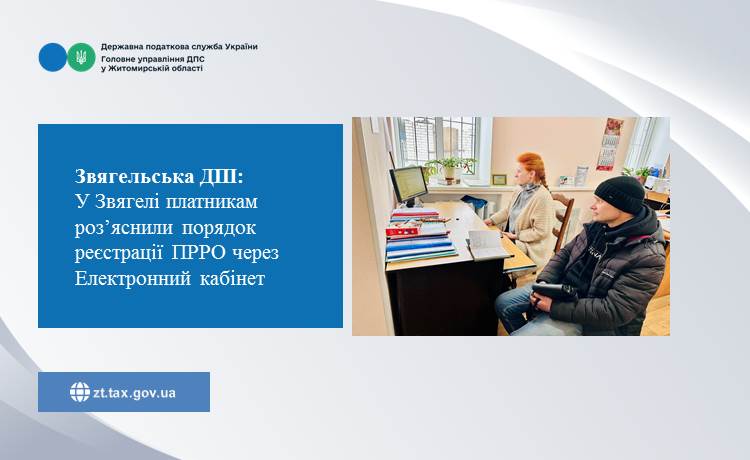 Державна податкова служба України
Головне управління ДПС
у Житомирській області

Звягельська ДПІ:
У Звягелі платникам роз’яснили порядок реєстрації ПРРО через Електронний кабінет

zt.tax.gov.ua